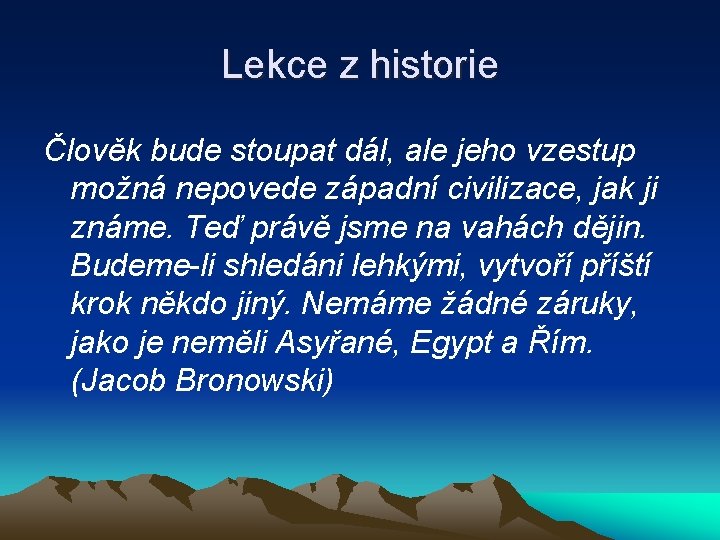 Lekce z historie

Člověk bude stoupat dál, ale jeho vzestup možná nepovede západní civilizace, jak ji známe. Teď právě jsme na vahách dějin. Budeme-li shledáni lehkými, vytvoří příští krok někdo jiný. Nemáme žádné záruky, jako je neměli Asyřané, Egypt a Řím. (Jacob Bronowski)